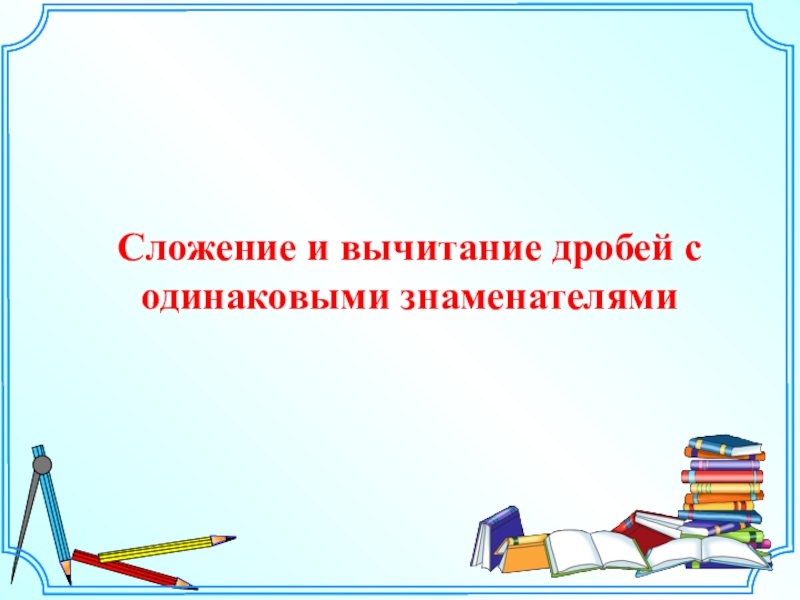 Сложение и вычитание дробей с одинаковыми знаменателями